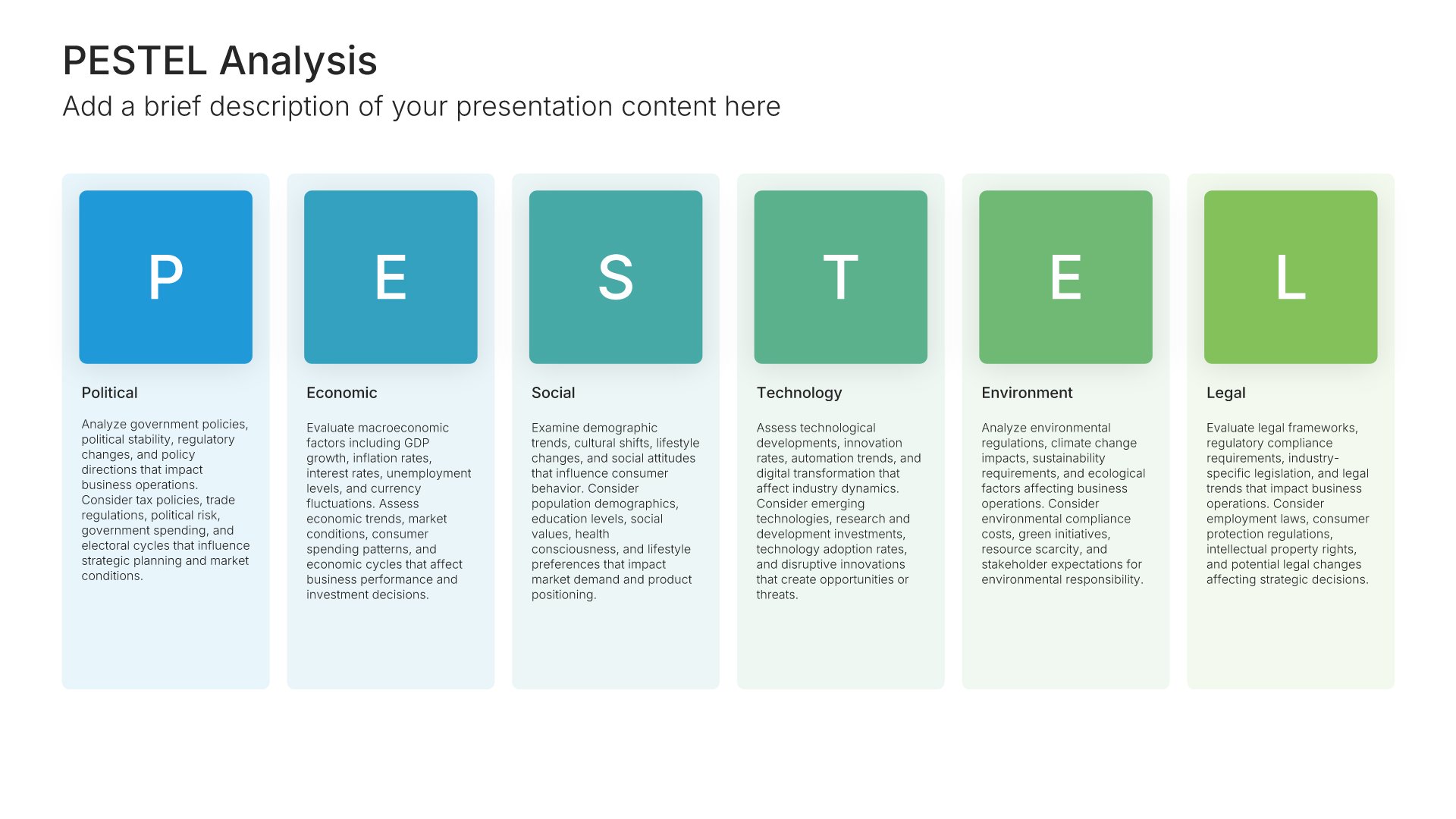 PESTEL Analysis
Add a brief description of your presentation content here

P

Political

Analyze government policies, political stability, regulatory changes, and policy directions that impact business operations. Consider tax policies, trade regulations, political risk, government spending, and electoral cycles that influence strategic planning and market conditions.

E

Economic

Evaluate macroeconomic factors including GDP growth, inflation rates, interest rates, unemployment levels, and currency fluctuations. Assess economic trends, market conditions, consumer spending patterns, and economic cycles that affect business performance and investment decisions.

S

Social

Examine demographic trends, cultural shifts, lifestyle changes, and social attitudes that influence consumer behavior. Consider population demographics, education levels, social values, health consciousness, and lifestyle preferences that impact market demand and product positioning.

T

Technology

Assess technological developments, innovation rates, automation trends, and digital transformation that affect industry dynamics. Consider emerging technologies, research and development investments, technology adoption rates, and disruptive innovations that create opportunities or threats.

E

Environment

Analyze environmental regulations, climate change impacts, sustainability requirements, and ecological factors affecting business operations. Consider environmental compliance costs, green initiatives, resource scarcity, and stakeholder expectations for environmental responsibility.

L

Legal

Evaluate legal frameworks, regulatory compliance requirements, industry-specific legislation, and legal trends that impact business operations. Consider employment laws, consumer protection regulations, intellectual property rights, and potential legal changes affecting strategic decisions.